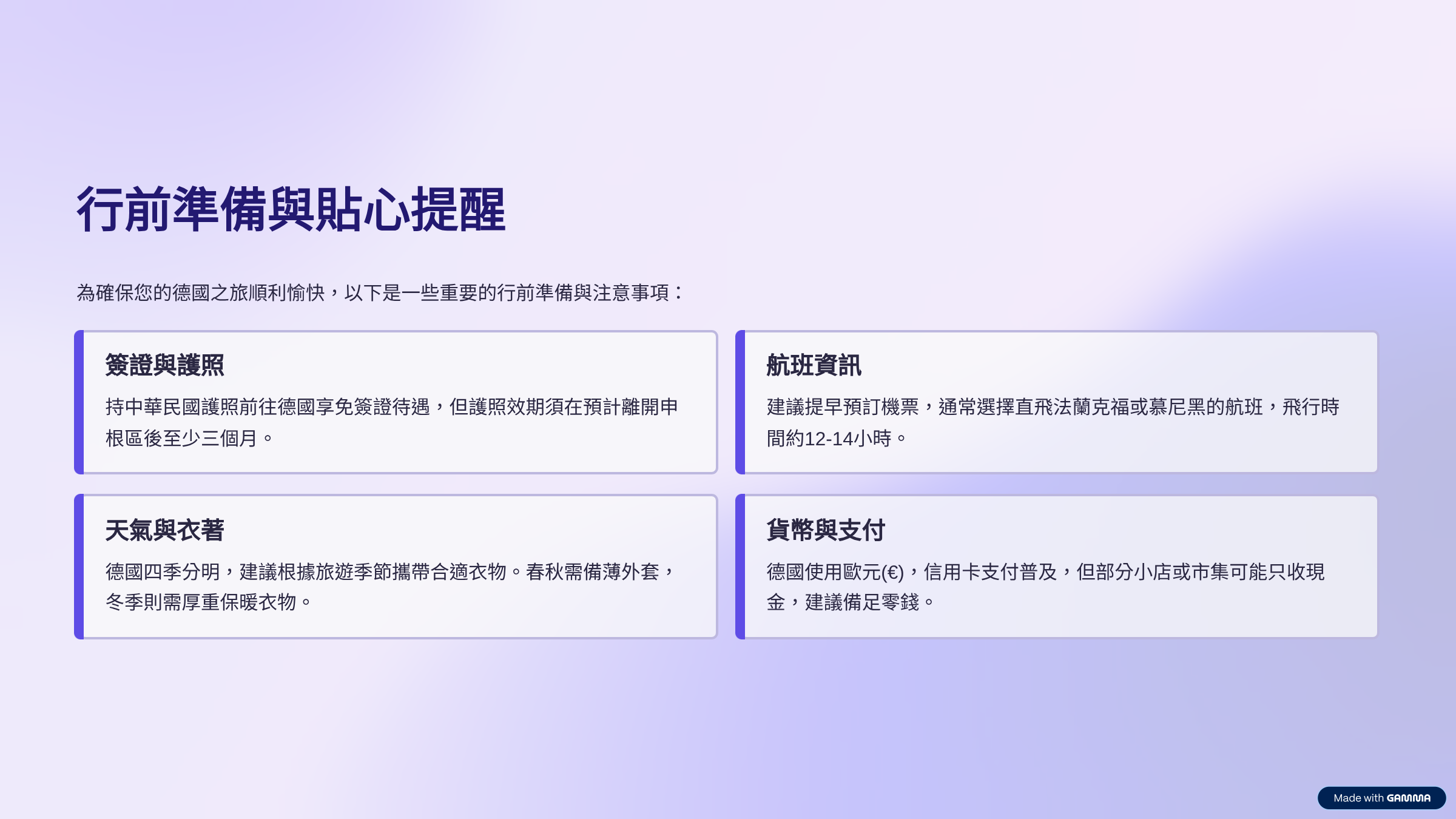 行前準備與貼心提醒

為確保您的德國之旅順利愉快，以下是一些重要的行前準備與注意事項：

簽證與護照

持中華民國護照前往德國享免簽證待遇，但護照效期須在預計離開申根區後至少三個月。

航班資訊

建議提早預訂機票，通常選擇直飛法蘭克福或慕尼黑的航班，飛行時間約12-14小時。

天氣與衣著

德國四季分明，建議根據旅遊季節攜帶合適衣物。春秋需備薄外套，冬季則需厚重保暖衣物。

貨幣與支付

德國使用歐元(€)，信用卡支付普及，但部分小店或市集可能只收現金，建議備足零錢。

Made with GAMMA